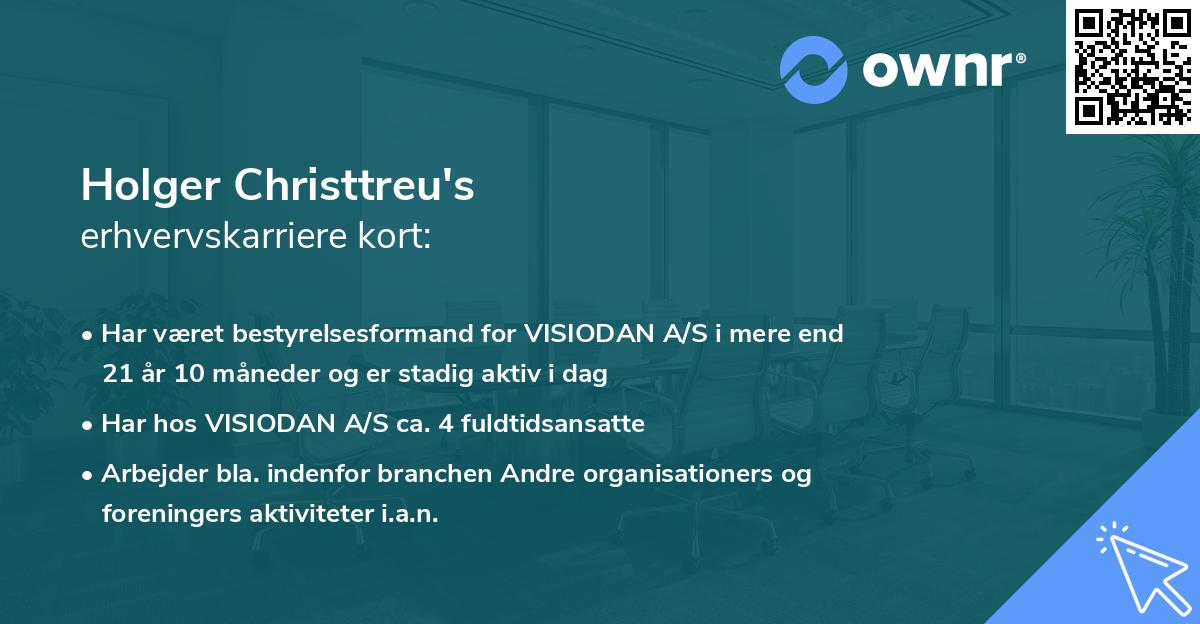 ownr®

Holger Christtreu's
erhvervskarriere kort:

• Har været bestyrelsesformand for VISIODAN A/S i mere end 21 år 10 måneder og er stadig aktiv i dag
• Har hos VISIODAN A/S ca. 4 fuldtidsansatte
• Arbejder bla. indenfor branchen Andre organisationers og foreningers aktiviteter i.a.n.